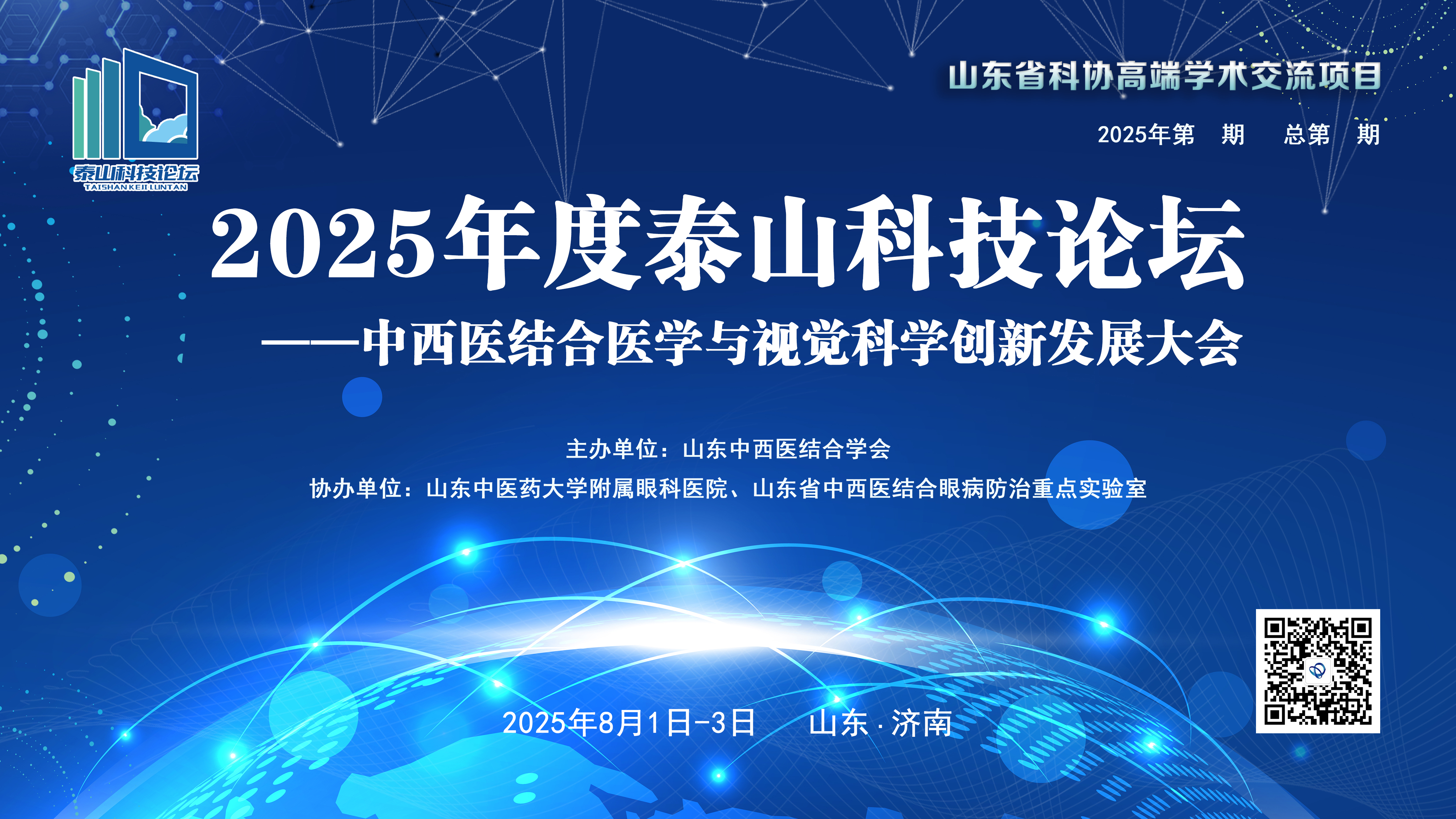 泰山科技论坛
TAISHAN KEJI LUNTAN

山东省科协高端学术交流项目

2025年第　期　总第　期

2025年度泰山科技论坛

——中西医结合医学与视觉科学创新发展大会

主办单位：山东中西医结合学会

协办单位：山东中医药大学附属眼科医院、山东省中西医结合眼病防治重点实验室

2025年8月1日-3日　山东·济南